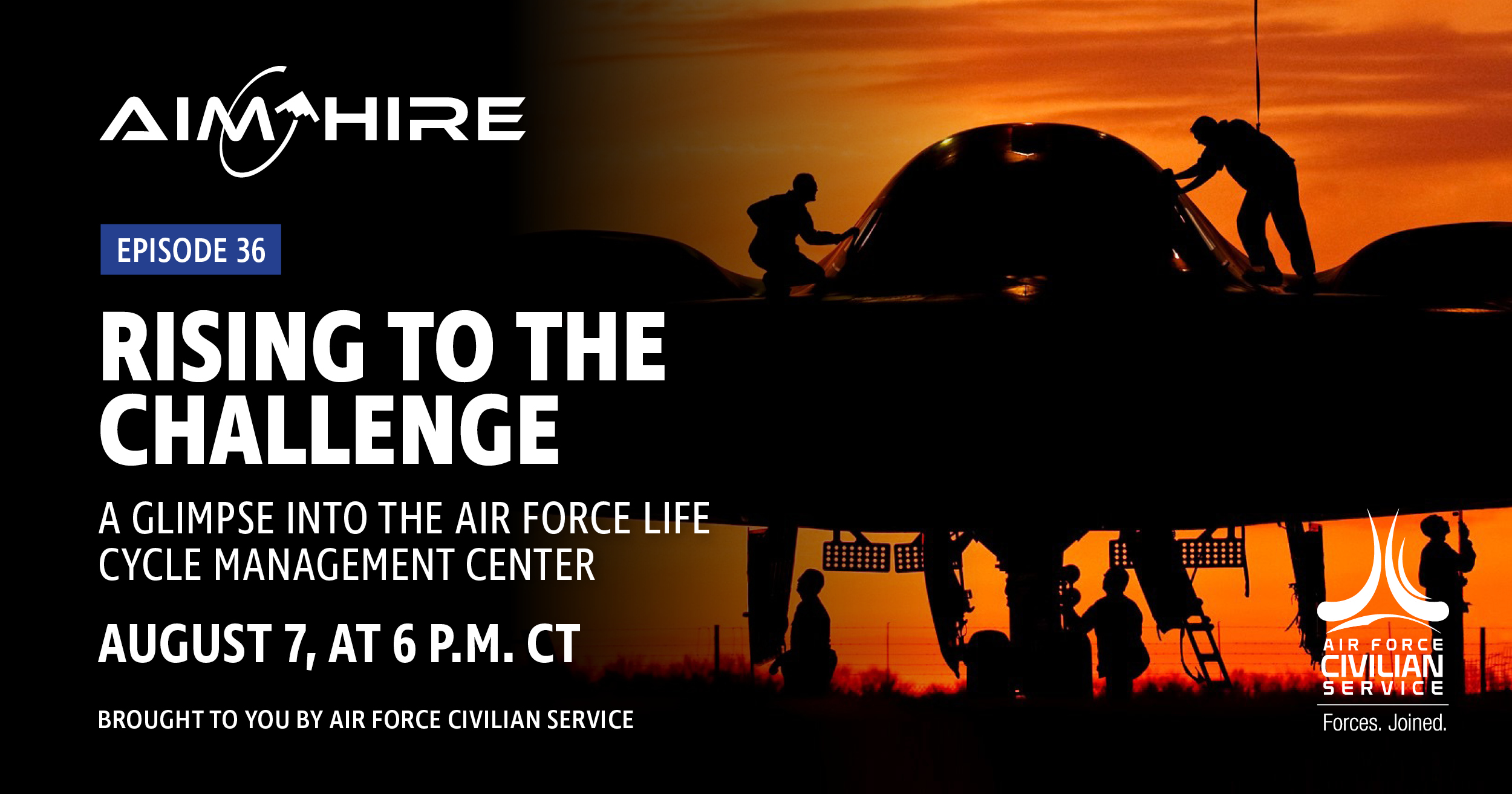 AIM HIRE

EPISODE 36

RISING TO THE CHALLENGE

A GLIMPSE INTO THE AIR FORCE LIFE CYCLE MANAGEMENT CENTER

AUGUST 7, AT 6 P.M. CT

BROUGHT TO YOU BY AIR FORCE CIVILIAN SERVICE

AIR FORCE CIVILIAN SERVICE

Forces. Joined.